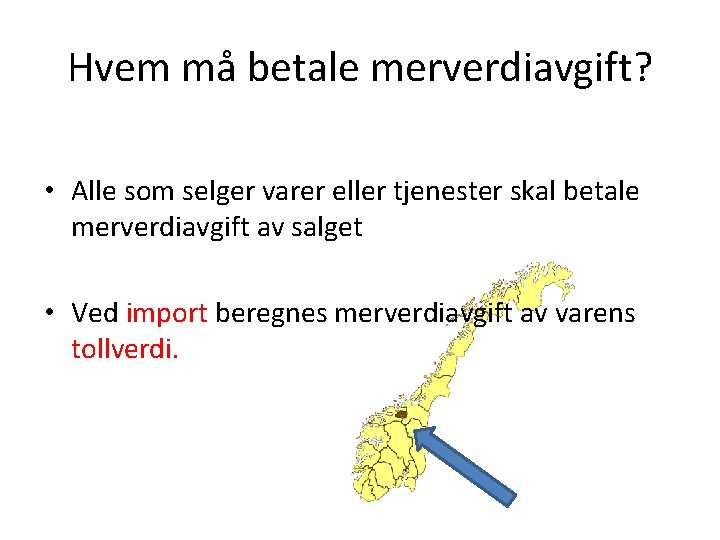 Hvem må betale merverdiavgift?

• Alle som selger varer eller tjenester skal betale merverdiavgift av salget

• Ved import beregnes merverdiavgift av varens tollverdi.